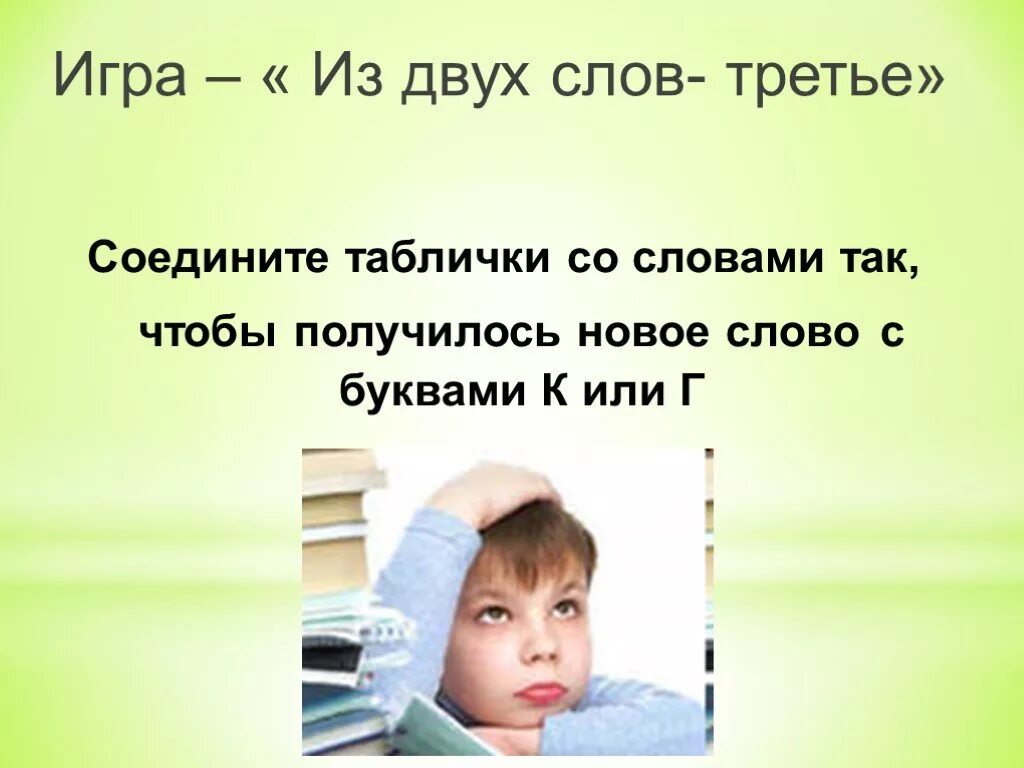 Игра – « Из двух слов- третье»

Соедините таблички со словами так, чтобы получилось новое слово с буквами К или Г